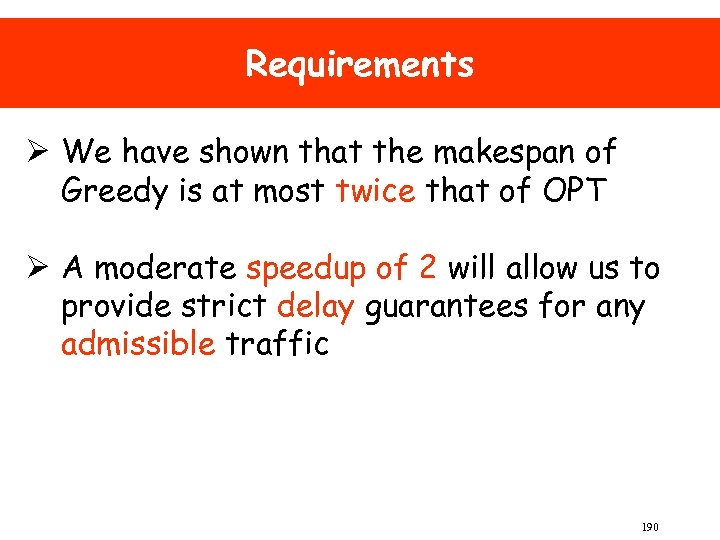 Requirements

➢ We have shown that the makespan of Greedy is at most twice that of OPT

➢ A moderate speedup of 2 will allow us to provide strict delay guarantees for any admissible traffic

190